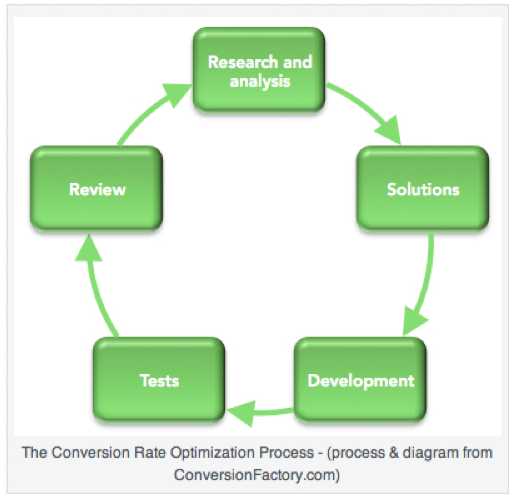 Research and analysis

Solutions

Development

Tests

Review

The Conversion Rate Optimization Process - (process & diagram from ConversionFactory.com)